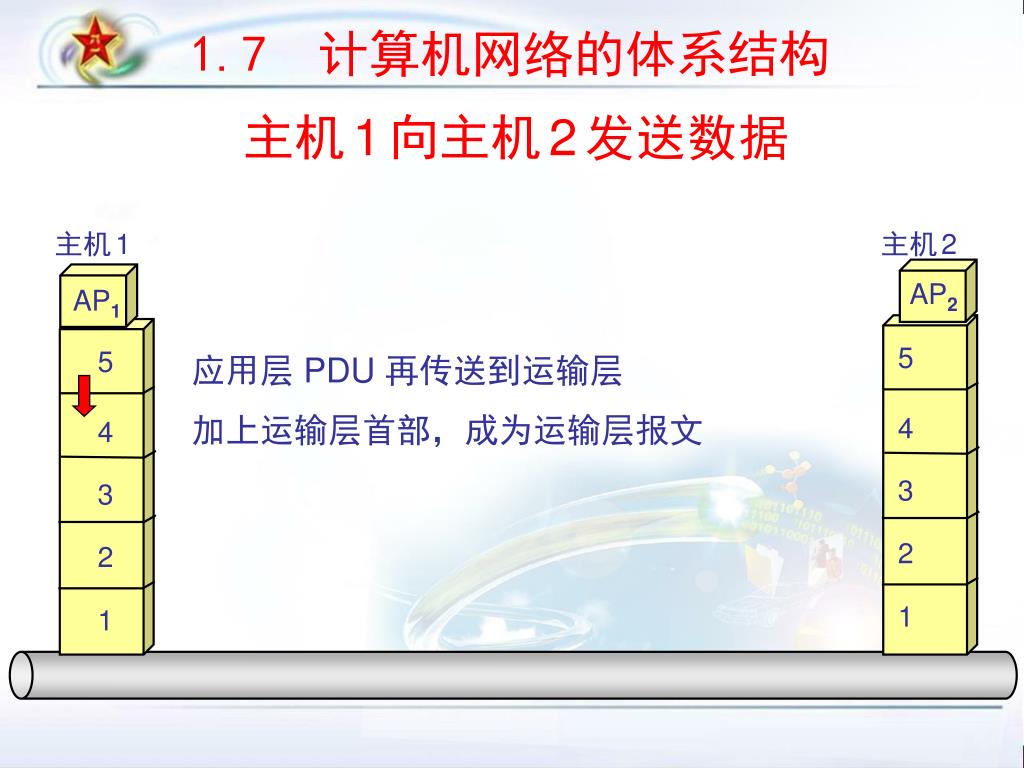 1.7　计算机网络的体系结构

主机 1 向主机 2 发送数据

主机 1

$AP_1$

5

4

3

2

1

应用层 PDU 再传送到运输层

加上运输层首部，成为运输层报文

主机 2

$AP_2$

5

4

3

2

1